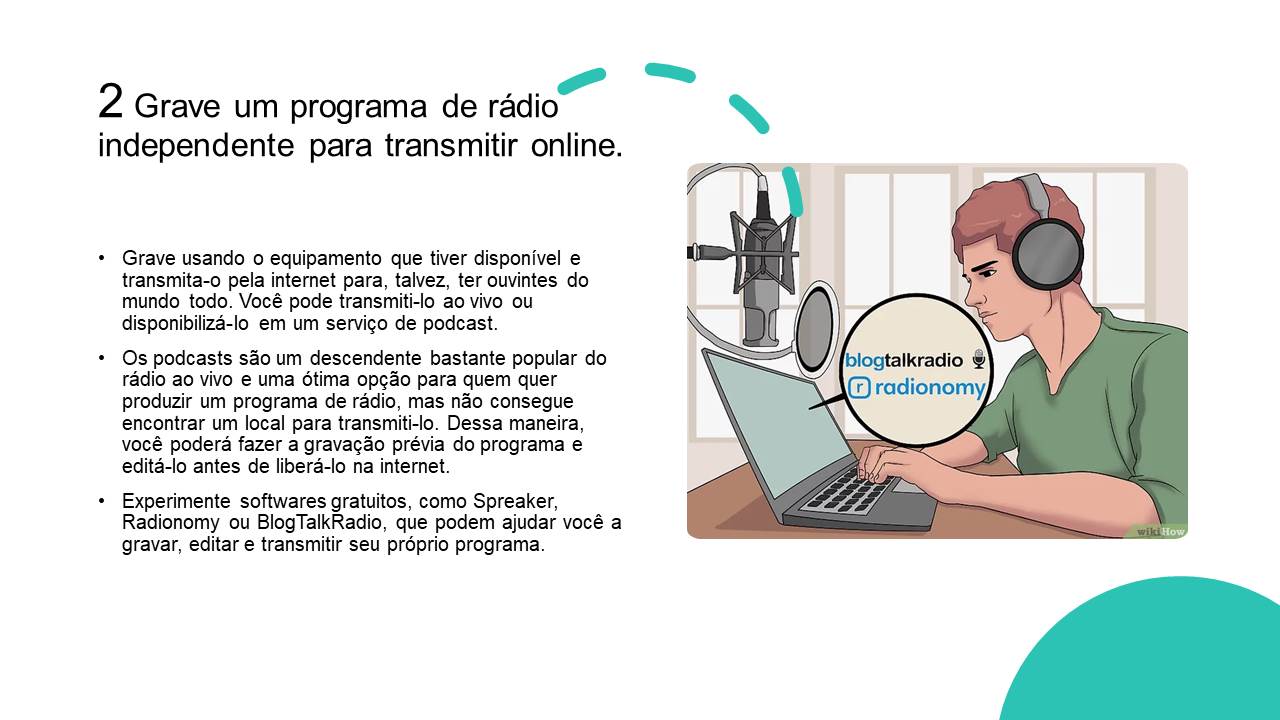 2 Grave um programa de rádio independente para transmitir online.

• Grave usando o equipamento que tiver disponível e transmita-o pela internet para, talvez, ter ouvintes do mundo todo. Você pode transmiti-lo ao vivo ou disponibilizá-lo em um serviço de podcast.

• Os podcasts são um descendente bastante popular do rádio ao vivo e uma ótima opção para quem quer produzir um programa de rádio, mas não consegue encontrar um local para transmiti-lo. Dessa maneira, você poderá fazer a gravação prévia do programa e editá-lo antes de liberá-lo na internet.

• Experimente softwares gratuitos, como Spreaker, Radionomy ou BlogTalkRadio, que podem ajudar você a gravar, editar e transmitir seu próprio programa.

blogtalkradio
r radionomy
wikiHow